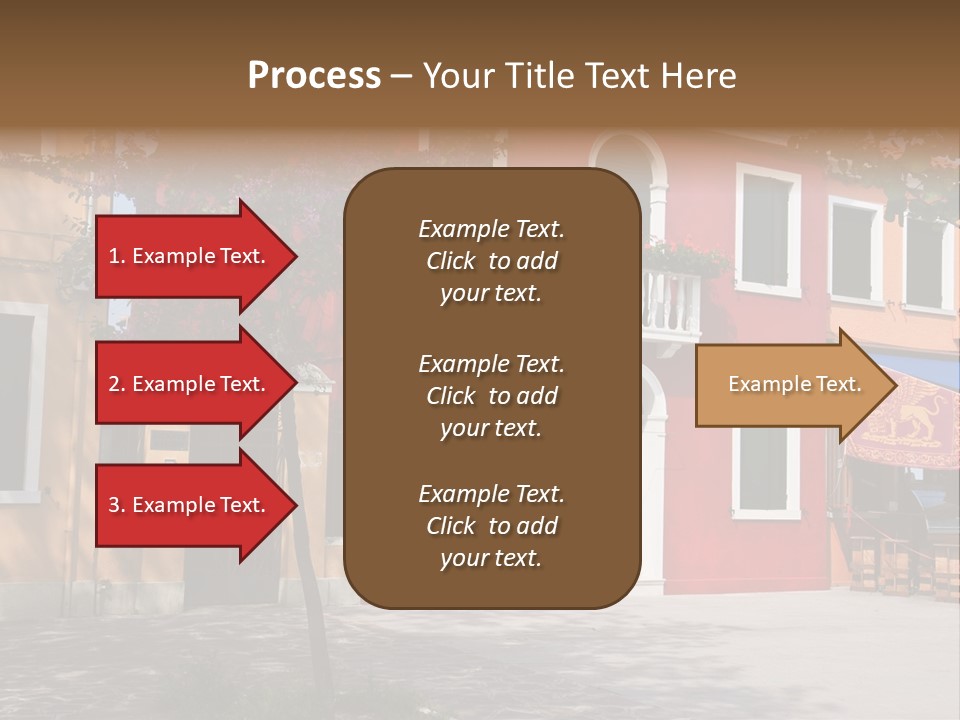 Process – Your Title Text Here

1. Example Text.

2. Example Text.

3. Example Text.

Example Text. Click to add your text.

Example Text. Click to add your text.

Example Text. Click to add your text.

Example Text.